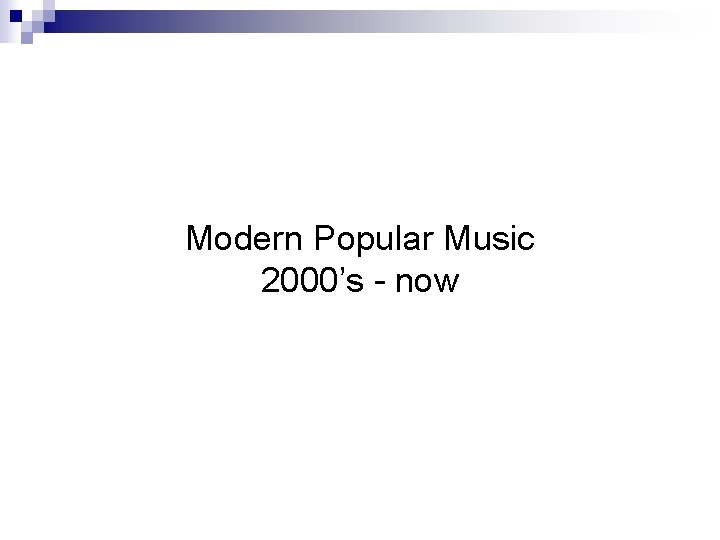 Modern Popular Music
2000’s - now